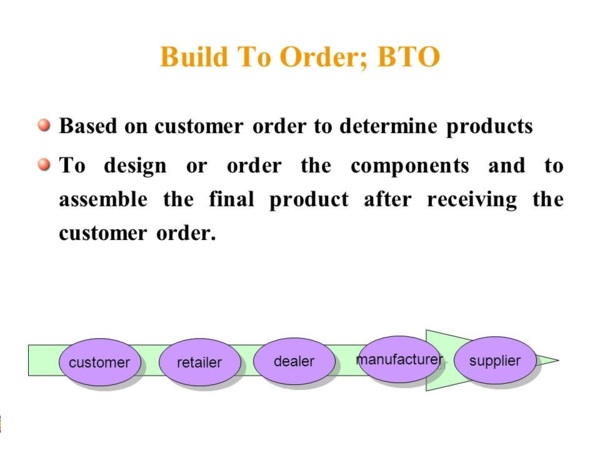 Build To Order; BTO

Based on customer order to determine products

To design or order the components and to assemble the final product after receiving the customer order.

customer

retailer

dealer

manufacturer

supplier